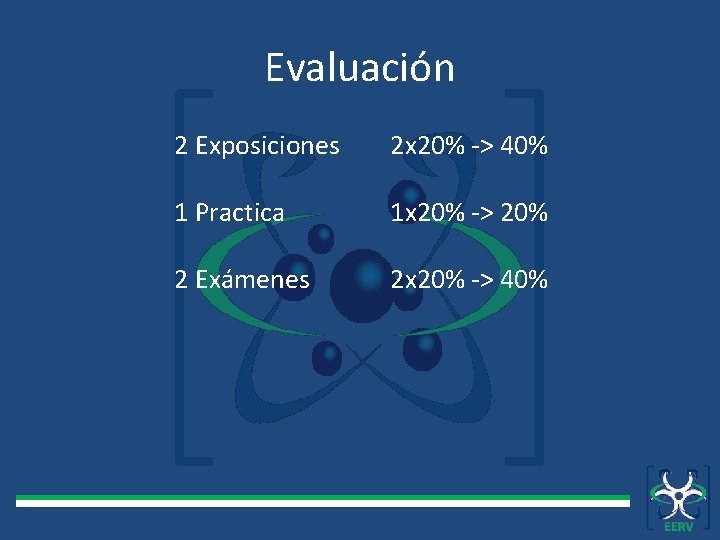 Evaluación

2 Exposiciones 2x20% -> 40%

1 Practica 1x20% -> 20%

2 Exámenes 2x20% -> 40%

EERV